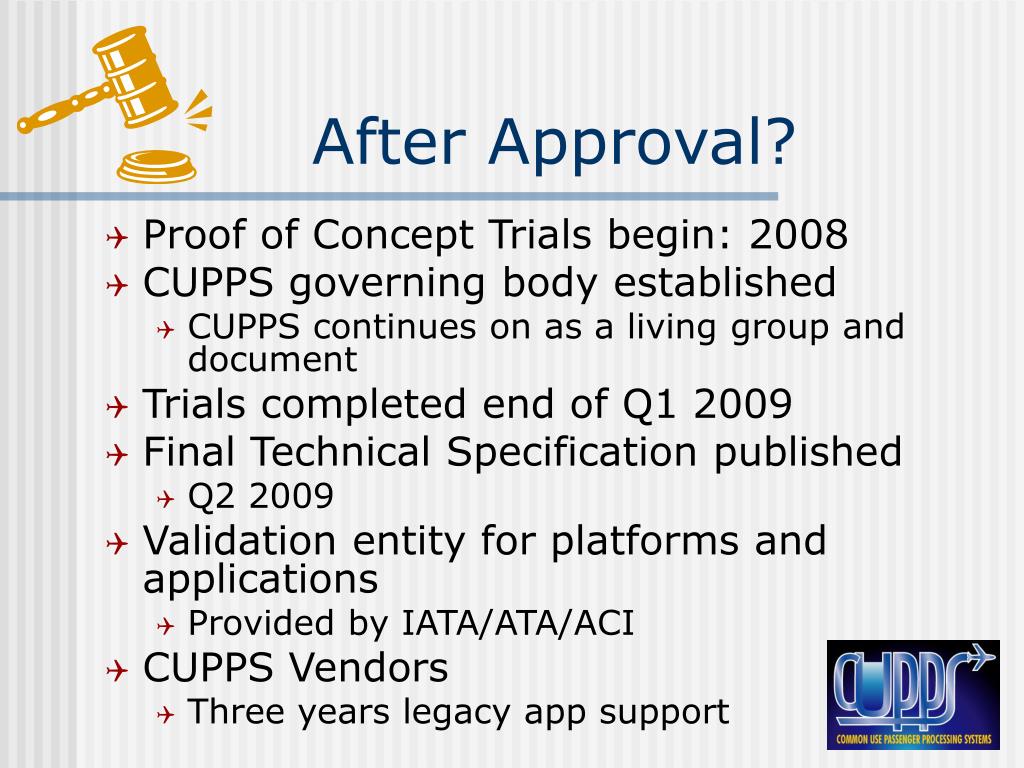 After Approval?

Proof of Concept Trials begin: 2008

CUPPS governing body established

CUPPS continues on as a living group and document

Trials completed end of Q1 2009

Final Technical Specification published

Q2 2009

Validation entity for platforms and applications

Provided by IATA/ATA/ACI

CUPPS Vendors

Three years legacy app support

CUPPS
COMMON USE PASSENGER PROCESSING SYSTEMS